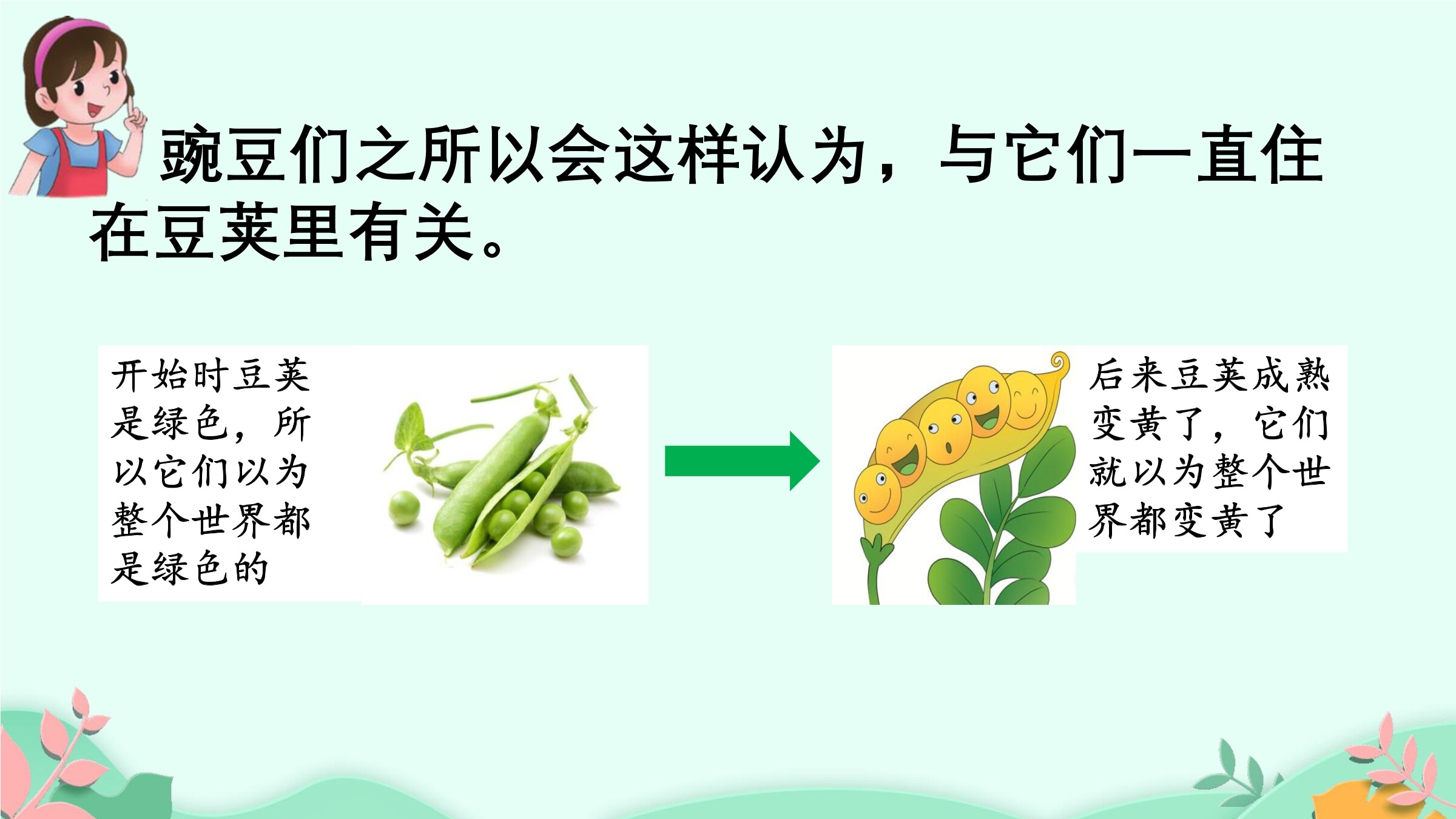 豌豆们之所以会这样认为，与它们一直住在豆荚里有关。

开始时豆荚是绿色，所以它们以为整个世界都是绿色的

后来豆荚成熟变黄了，它们就以为整个世界都变黄了